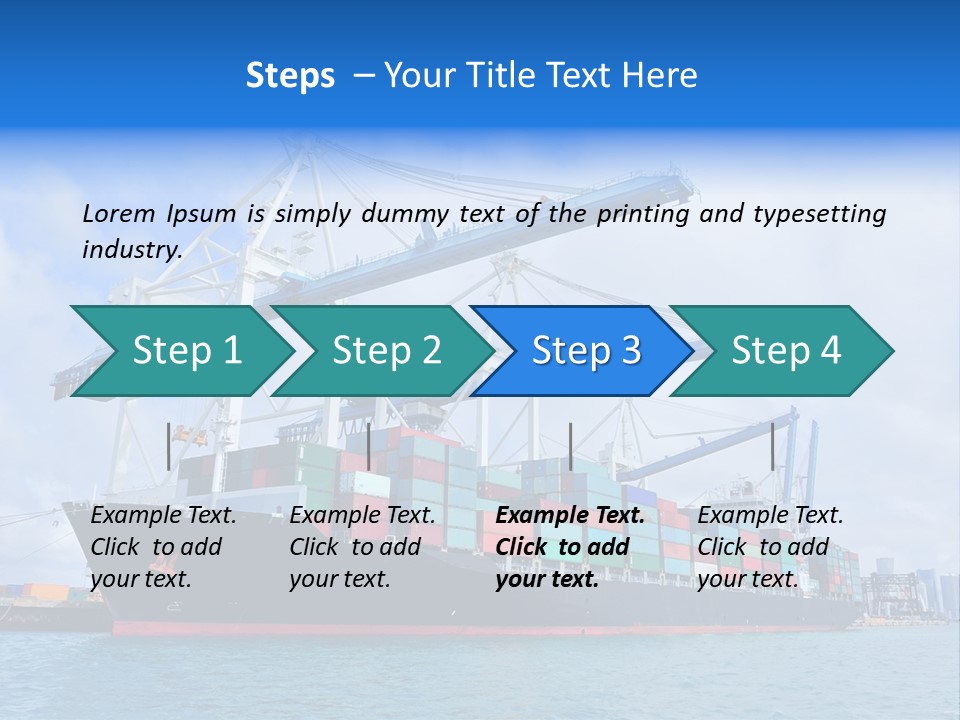 Steps – Your Title Text Here

Lorem Ipsum is simply dummy text of the printing and typesetting industry.

Step 1

Step 2

Step 3

Step 4

Example Text. Click to add your text.

Example Text. Click to add your text.

Example Text. Click to add your text.

Example Text. Click to add your text.